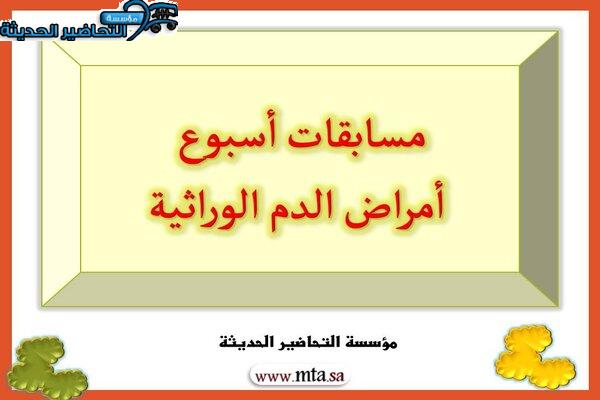 مؤسسة التحاضير الحديثة

مسابقات أسبوع
أمراض الدم الوراثية

مؤسسة التحاضير الحديثة

www.mta.sa